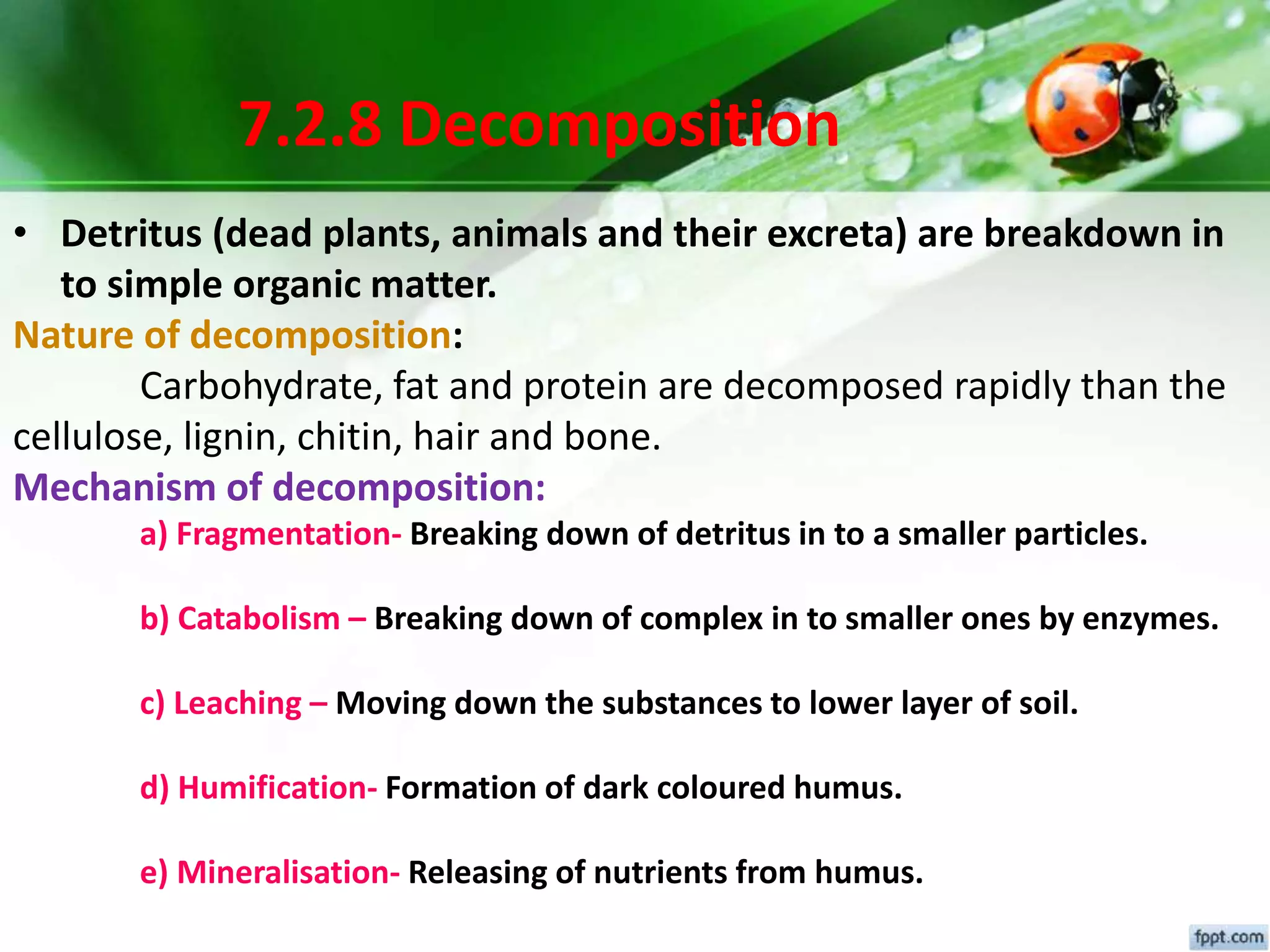 7.2.8 Decomposition

• Detritus (dead plants, animals and their excreta) are breakdown in to simple organic matter.

Nature of decomposition:

Carbohydrate, fat and protein are decomposed rapidly than the cellulose, lignin, chitin, hair and bone.

Mechanism of decomposition:

a) Fragmentation- Breaking down of detritus in to a smaller particles.

b) Catabolism – Breaking down of complex in to smaller ones by enzymes.

c) Leaching – Moving down the substances to lower layer of soil.

d) Humification- Formation of dark coloured humus.

e) Mineralisation- Releasing of nutrients from humus.

fppt.com